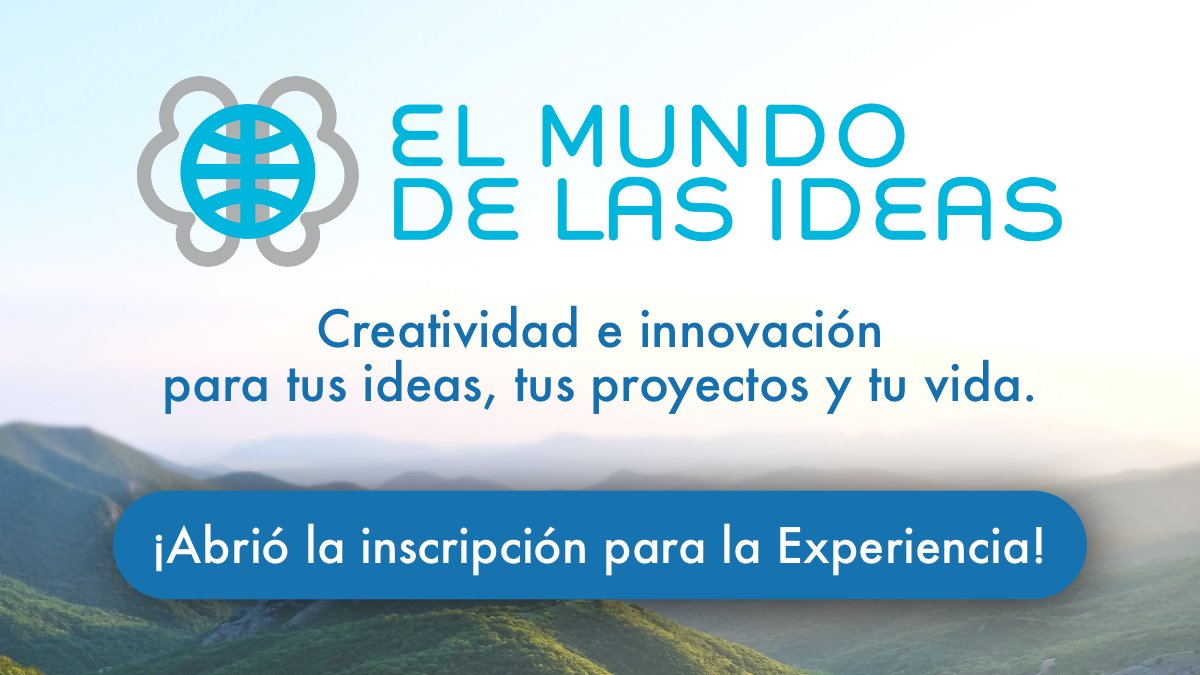 EL MUNDO
DE LAS IDEAS

Creatividad e innovación
para tus ideas, tus proyectos y tu vida.

¡Abrió la inscripción para la Experiencia!